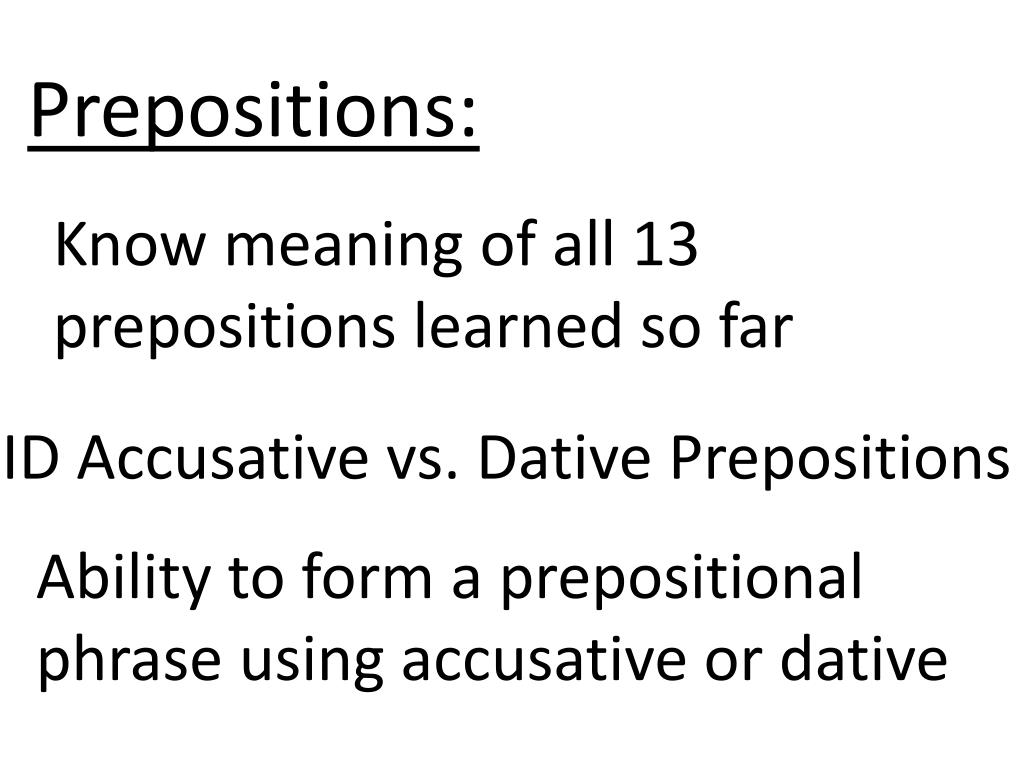 Prepositions:

Know meaning of all 13 prepositions learned so far

ID Accusative vs. Dative Prepositions

Ability to form a prepositional phrase using accusative or dative